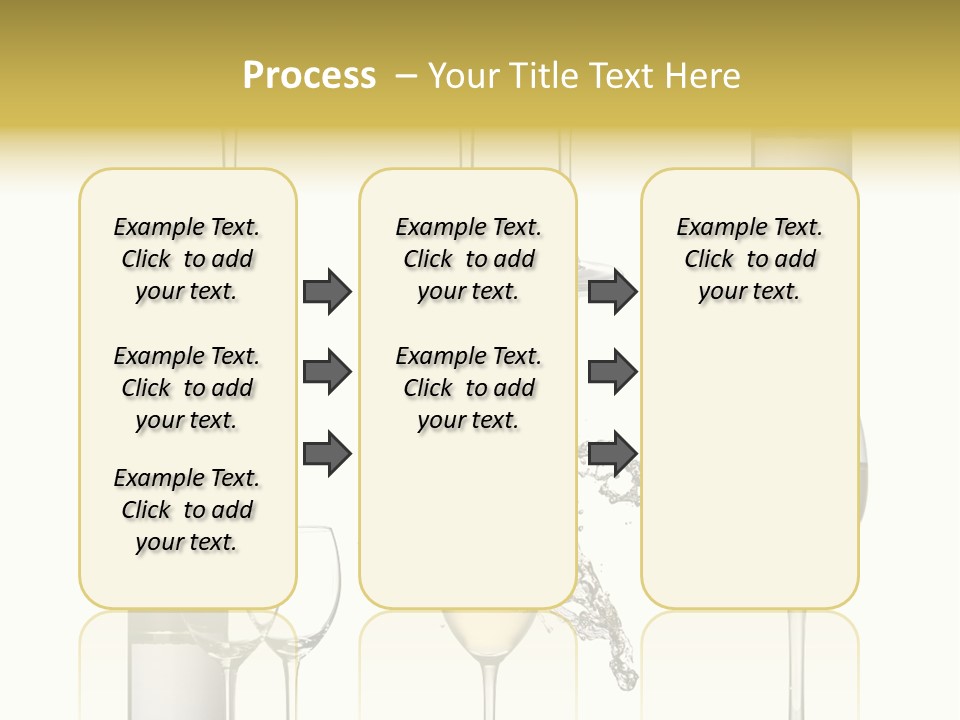 Process – Your Title Text Here

Example Text. Click to add your text.

Example Text. Click to add your text.

Example Text. Click to add your text.

Example Text. Click to add your text.

Example Text. Click to add your text.

Example Text. Click to add your text.